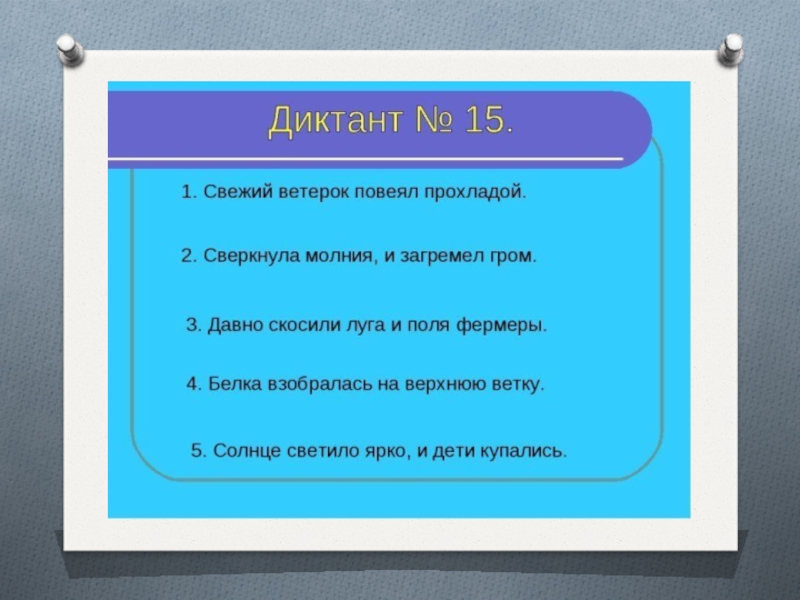 Диктант № 15.

1. Свежий ветерок повеял прохладой.

2. Сверкнула молния, и загремел гром.

3. Давно скосили луга и поля фермеры.

4. Белка взобралась на верхнюю ветку.

5. Солнце светило ярко, и дети купались.